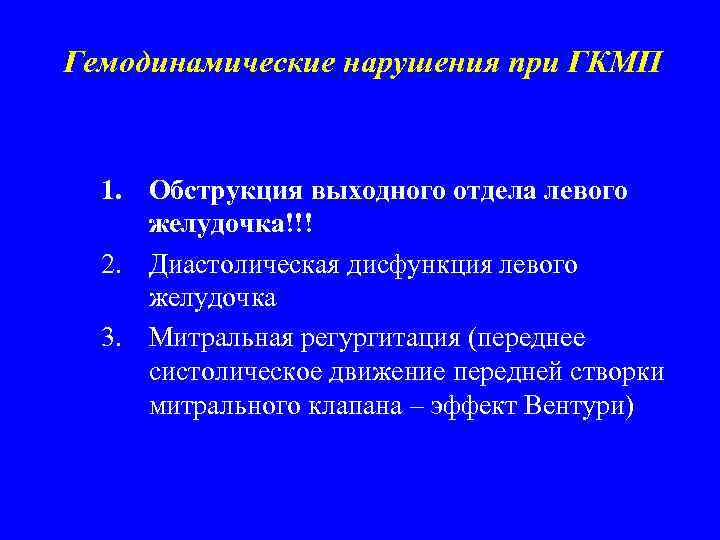 Гемодинамические нарушения при ГКМП

1. Обструкция выходного отдела левого желудочка!!!
2. Диастолическая дисфункция левого желудочка
3. Митральная регургитация (переднее систолическое движение передней створки митрального клапана – эффект Вентури)